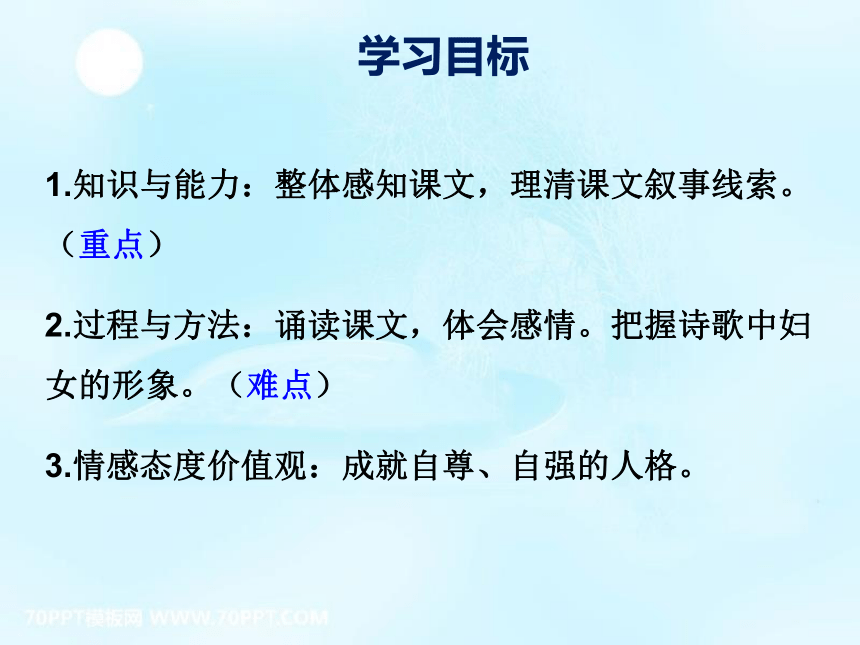 学习目标

1.知识与能力：整体感知课文，理清课文叙事线索。（重点）

2.过程与方法：诵读课文，体会感情。把握诗歌中妇女的形象。（难点）

3.情感态度价值观：成就自尊、自强的人格。

70PPT模板网 WWW.70PPT.COM